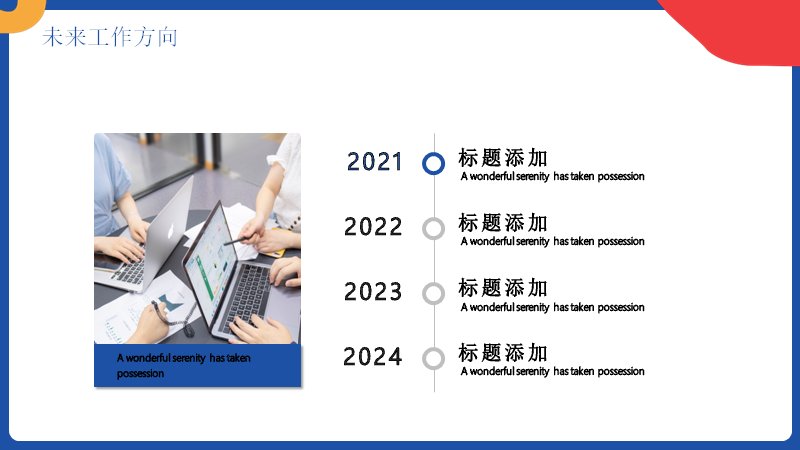 未来工作方向

A wonderful serenity has taken possession

2021

标题添加

A wonderful serenity has taken possession

2022

标题添加

A wonderful serenity has taken possession

2023

标题添加

A wonderful serenity has taken possession

2024

标题添加

A wonderful serenity has taken possession